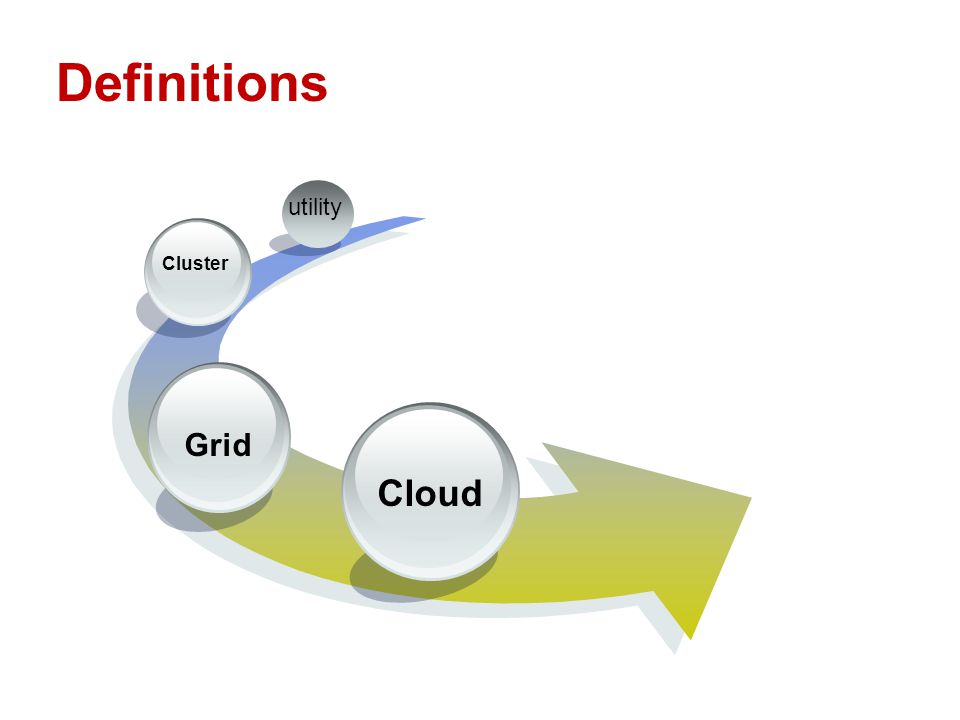 Definitions

utility

Cluster

Grid

Cloud